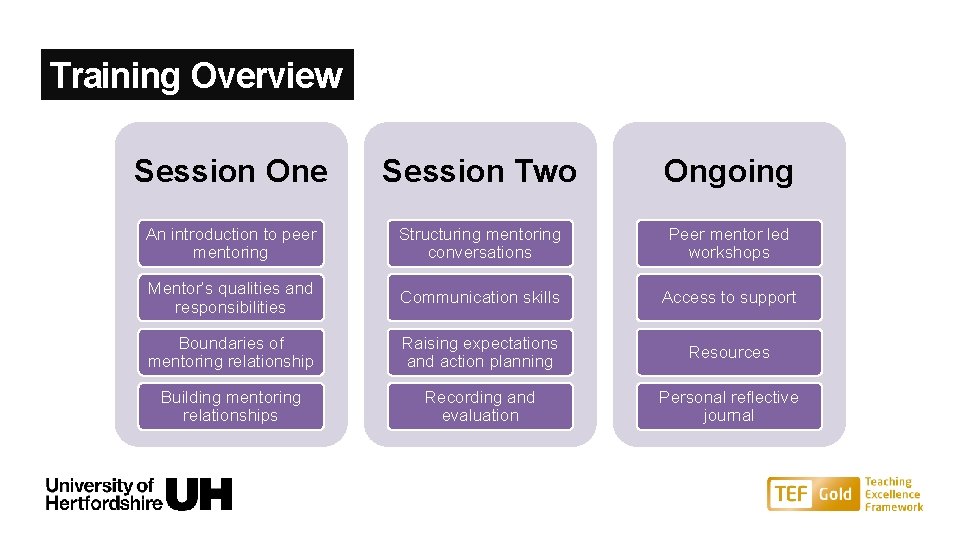 Training Overview

Session One

An introduction to peer mentoring

Mentor's qualities and responsibilities

Boundaries of mentoring relationship

Building mentoring relationships

Session Two

Structuring mentoring conversations

Communication skills

Raising expectations and action planning

Recording and evaluation

Ongoing

Peer mentor led workshops

Access to support

Resources

Personal reflective journal

University of Hertfordshire UH

TEF Gold Teaching Excellence Framework